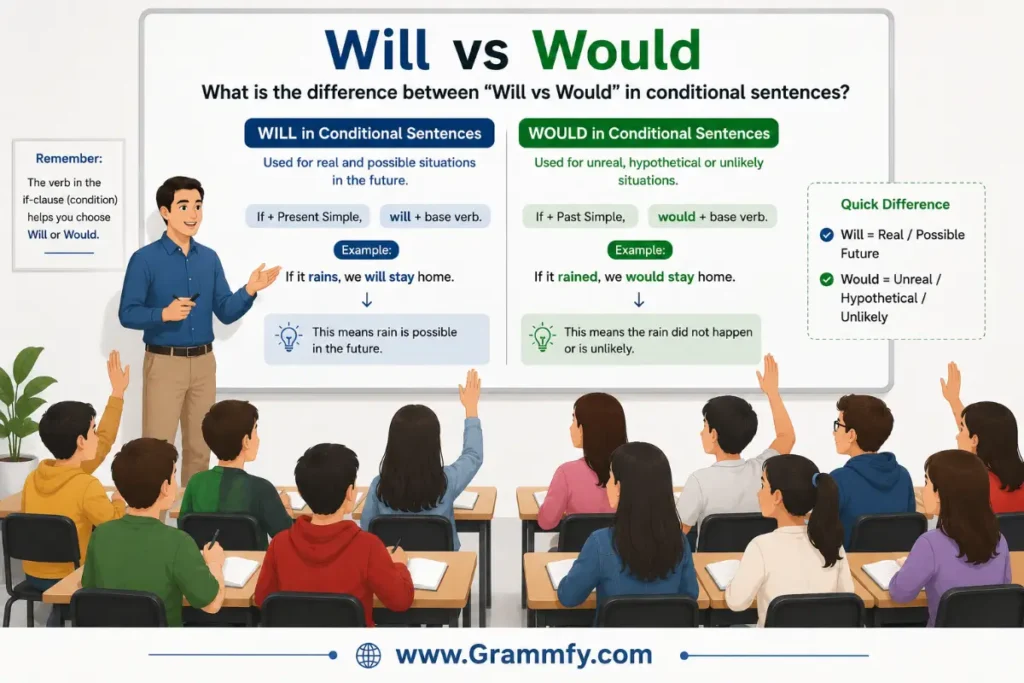 Will vs Would

What is the difference between "Will vs Would" in conditional sentences?

Remember:
The verb in the if-clause (condition) helps you choose Will or Would.

WILL in Conditional Sentences
Used for real and possible situations in the future.
If + Present Simple, will + base verb.
Example:
If it rains, we will stay home.
↓
This means rain is possible in the future.

WOULD in Conditional Sentences
Used for unreal, hypothetical or unlikely situations.
If + Past Simple, would + base verb.
Example:
If it rained, we would stay home.
↓
This means the rain did not happen or is unlikely.

Quick Difference
Will = Real / Possible Future
Would = Unreal / Hypothetical / Unlikely

www.Grammfy.com